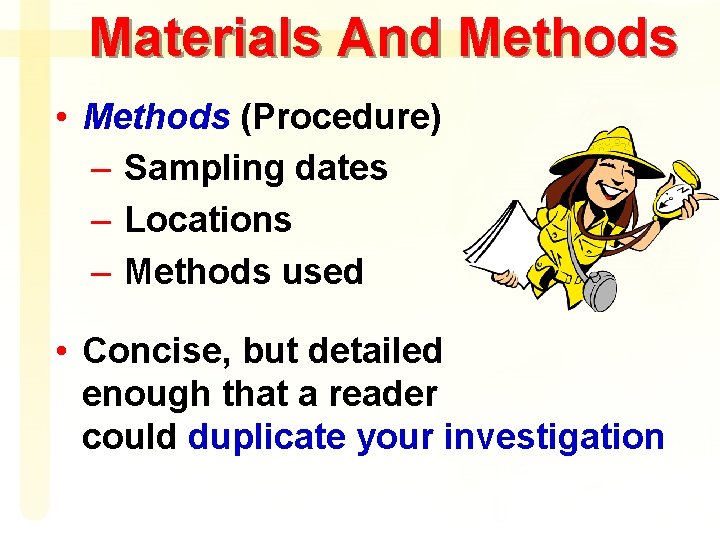 Materials And Methods

• Methods (Procedure)
– Sampling dates
– Locations
– Methods used

• Concise, but detailed enough that a reader could duplicate your investigation